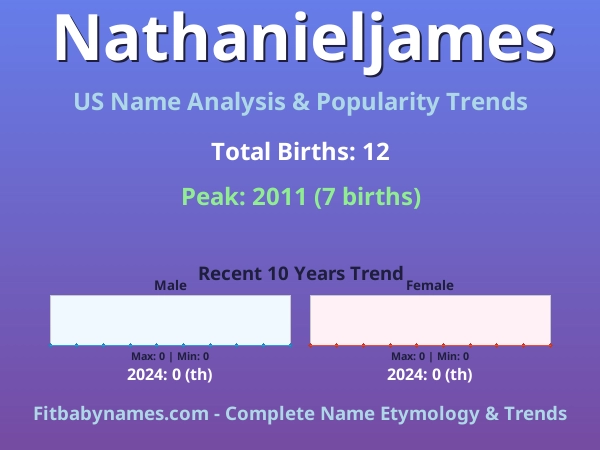 Nathanieljames

US Name Analysis & Popularity Trends

Total Births: 12

Peak: 2011 (7 births)

Recent 10 Years Trend

Male

Max: 0 | Min: 0

2024: 0 (th)

Female

Max: 0 | Min: 0

2024: 0 (th)

Fitbabynames.com - Complete Name Etymology & Trends